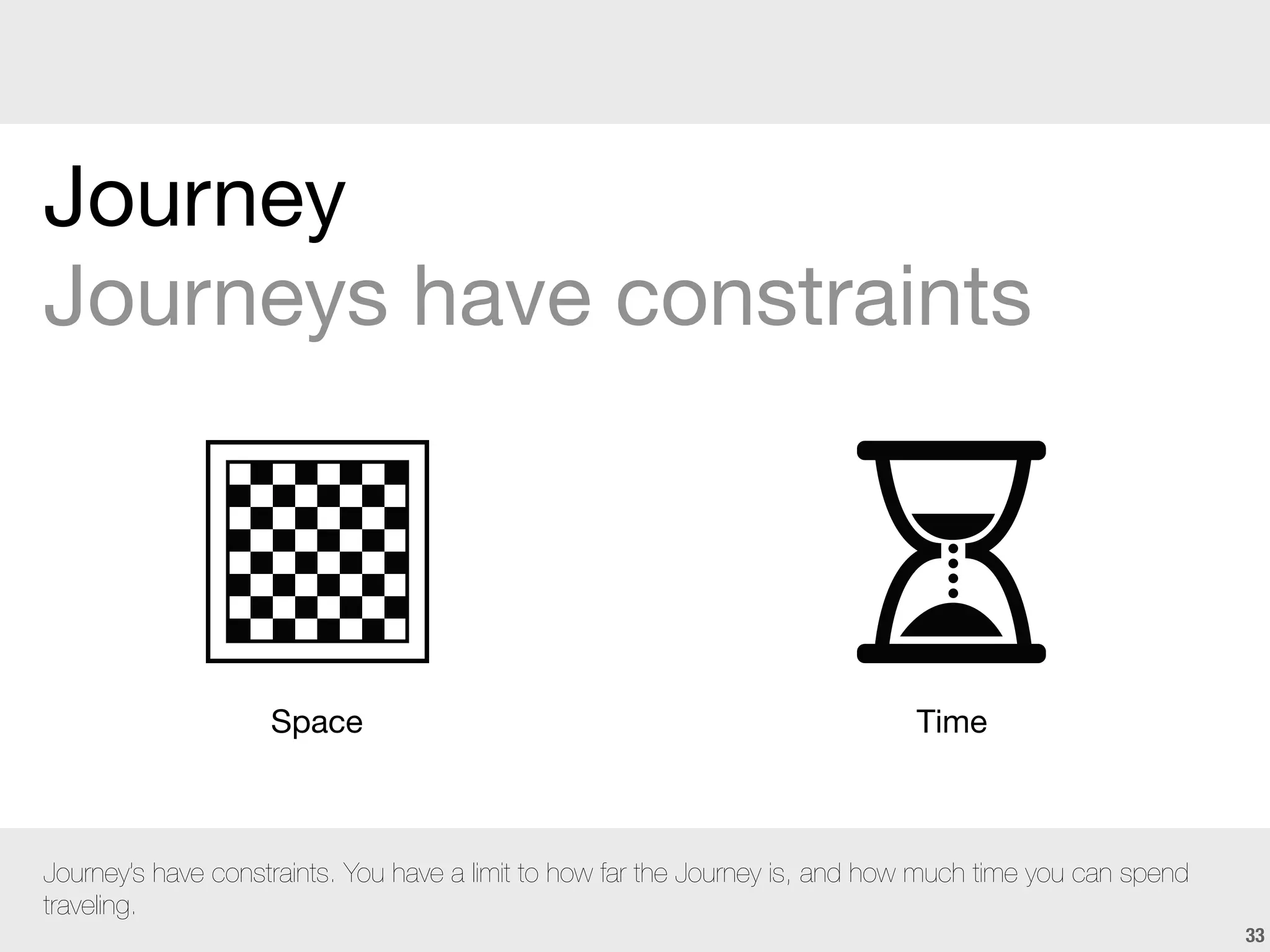 Journey
Journeys have constraints

Space

Time

Journey's have constraints. You have a limit to how far the Journey is, and how much time you can spend traveling.

33